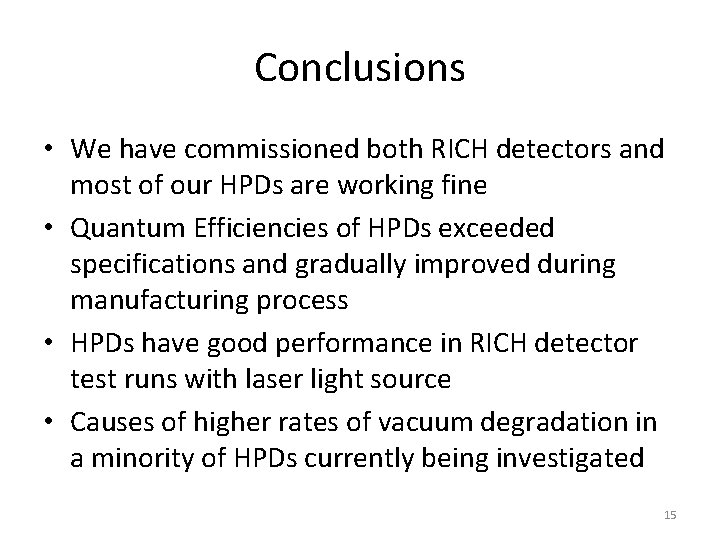 Conclusions

• We have commissioned both RICH detectors and most of our HPDs are working fine
• Quantum Efficiencies of HPDs exceeded specifications and gradually improved during manufacturing process
• HPDs have good performance in RICH detector test runs with laser light source
• Causes of higher rates of vacuum degradation in a minority of HPDs currently being investigated

15